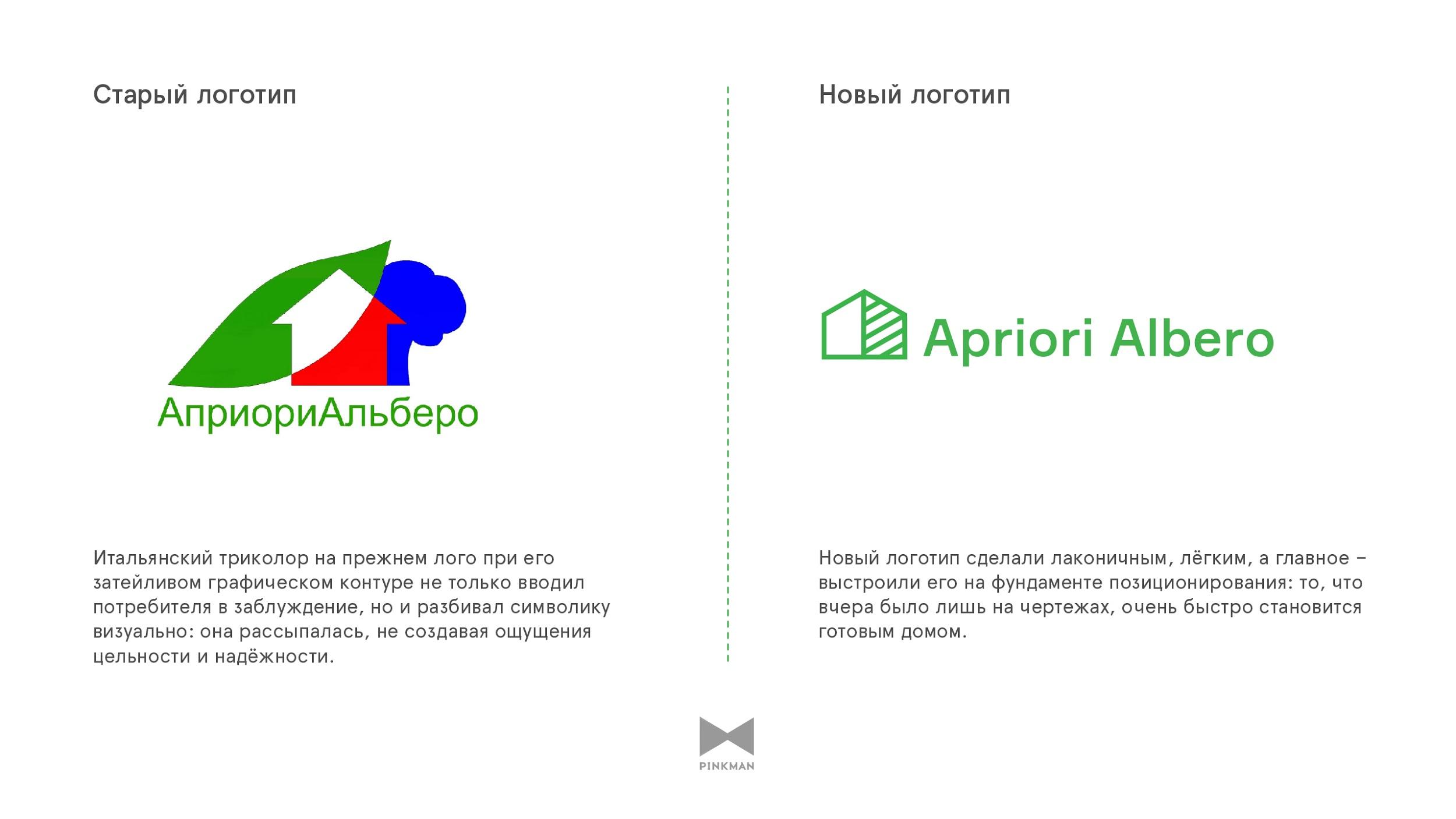 Старый логотип

АприориАльберо

Итальянский триколор на прежнем лого при его затейливом графическом контуре не только вводил потребителя в заблуждение, но и разбивал символику визуально: она рассыпалась, не создавая ощущения цельности и надёжности.

Новый логотип

Apriori Albero

Новый логотип сделали лаконичным, лёгким, а главное – выстроили его на фундаменте позиционирования: то, что вчера было лишь на чертежах, очень быстро становится готовым домом.

PINKMAN